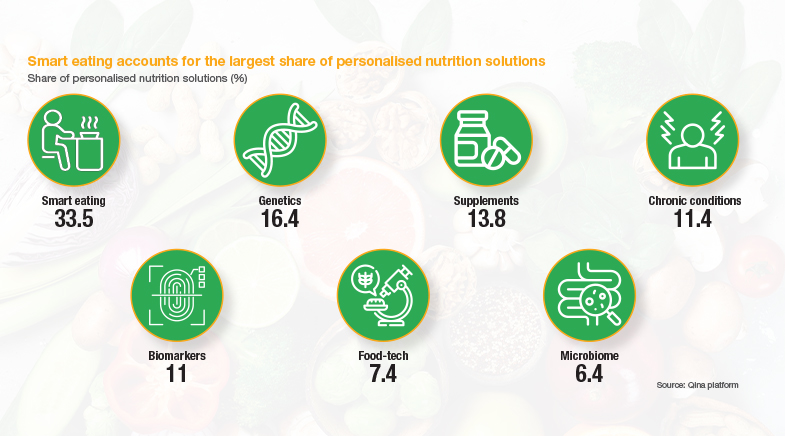 Smart eating accounts for the largest share of personalised nutrition solutions
Share of personalised nutrition solutions (%)

Smart eating
33.5

Genetics
16.4

Supplements
13.8

Chronic conditions
11.4

Biomarkers
11

Food-tech
7.4

Microbiome
6.4

Source: Qina platform